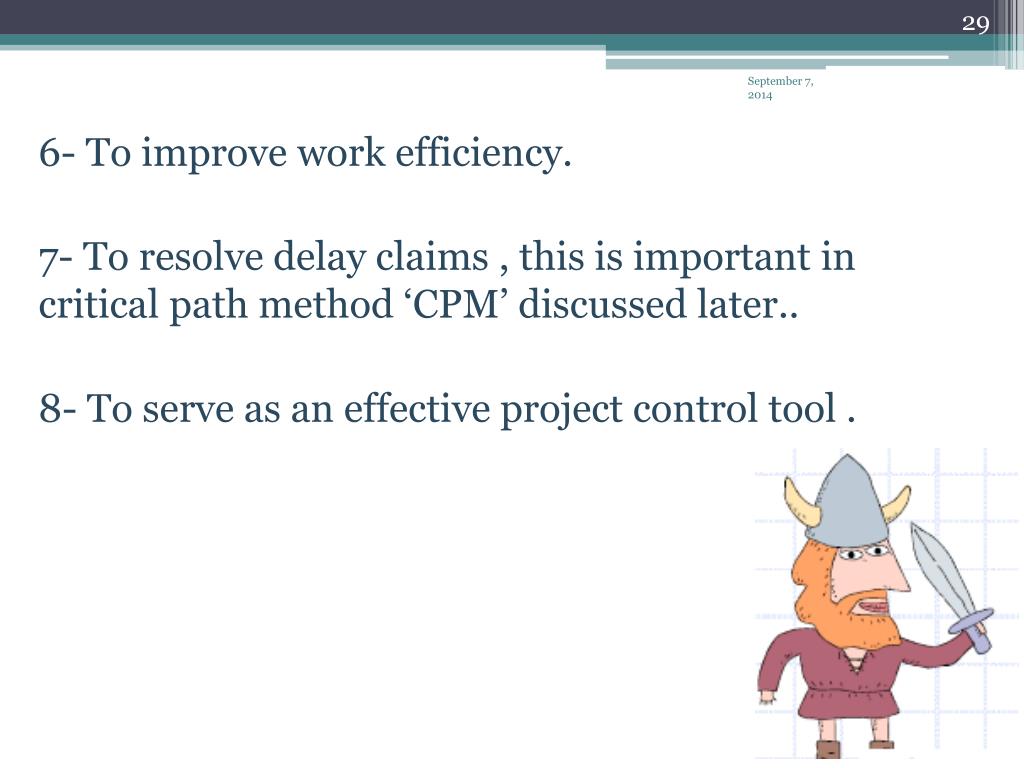 29

September 7, 2014

6- To improve work efficiency.

7- To resolve delay claims , this is important in critical path method ‘CPM’ discussed later..

8- To serve as an effective project control tool .